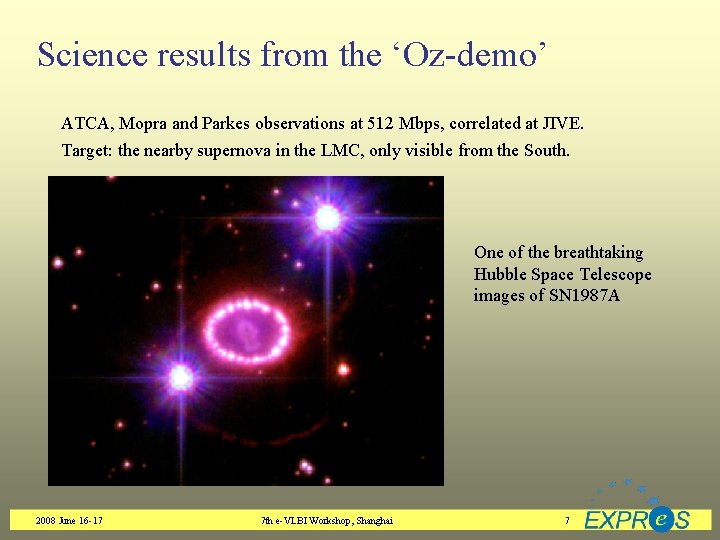 Science results from the ‘Oz-demo’

ATCA, Mopra and Parkes observations at 512 Mbps, correlated at JIVE.
Target: the nearby supernova in the LMC, only visible from the South.

One of the breathtaking Hubble Space Telescope images of SN1987A

2008 June 16-17

7th e-VLBI Workshop, Shanghai

7

EXPReS